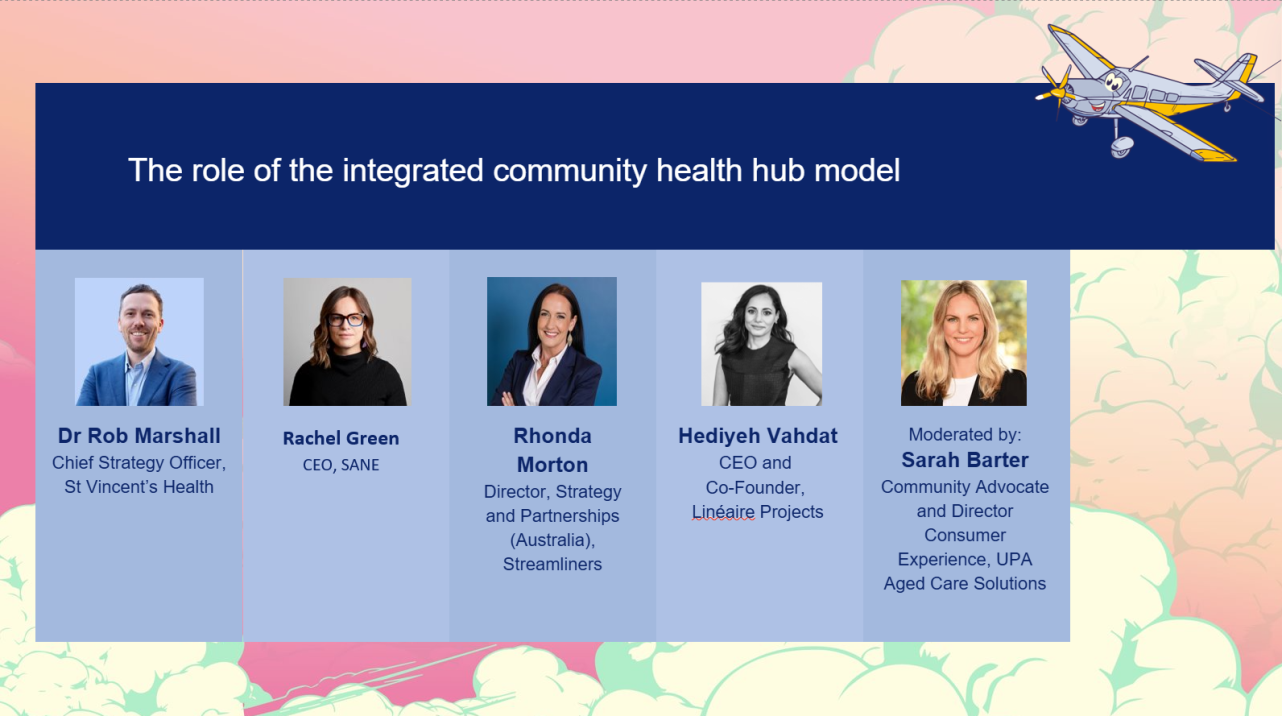 The role of the integrated community health hub model

Dr Rob Marshall
Chief Strategy Officer, St Vincent's Health

Rachel Green
CEO, SANE

Rhonda Morton
Director, Strategy and Partnerships (Australia), Streamliners

Hediyeh Vahdat
CEO and Co-Founder, Linéaire Projects

Moderated by:
Sarah Barter
Community Advocate and Director Consumer Experience, UPA Aged Care Solutions